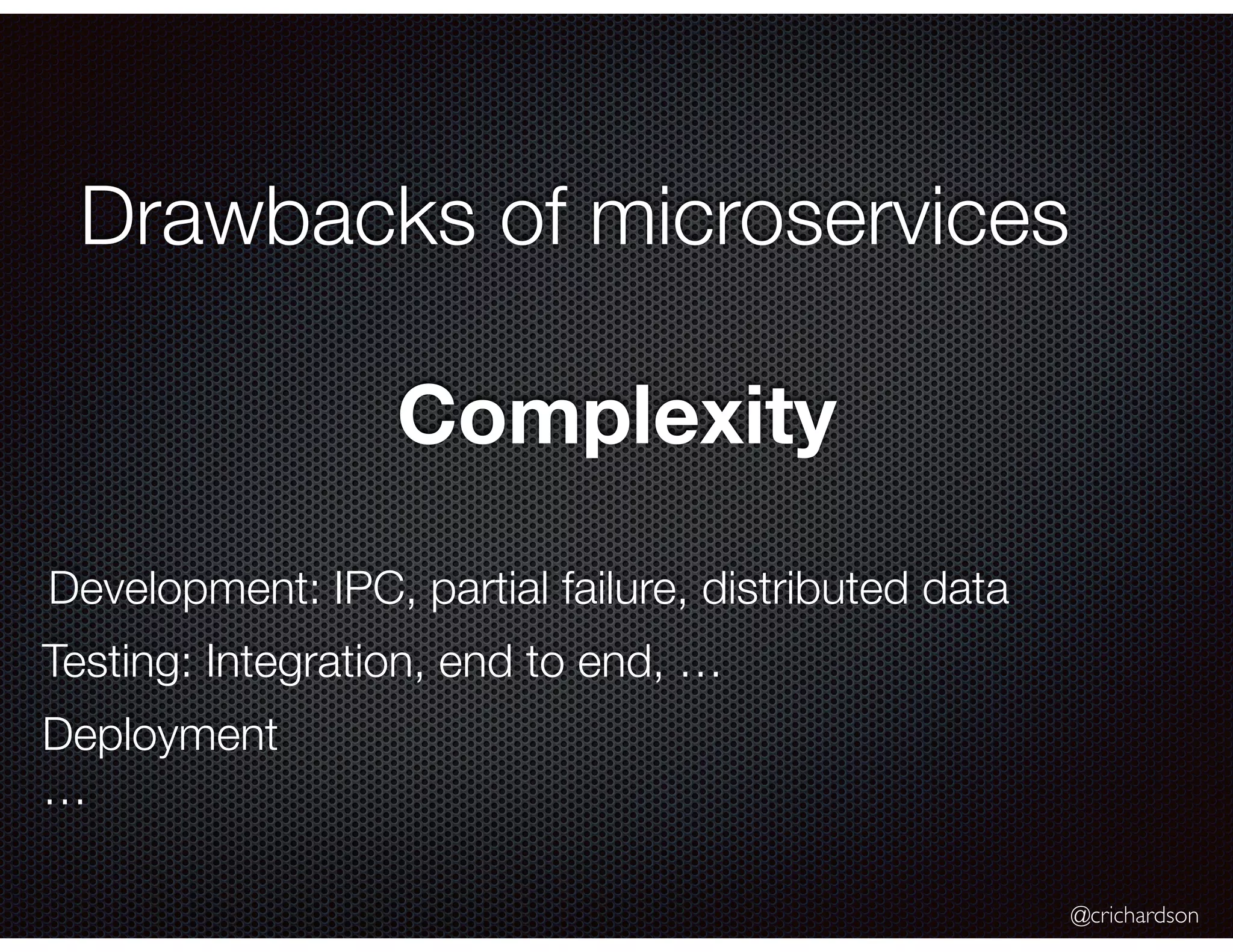 Drawbacks of microservices

Complexity

Development: IPC, partial failure, distributed data

Testing: Integration, end to end, …

Deployment

…

@crichardson